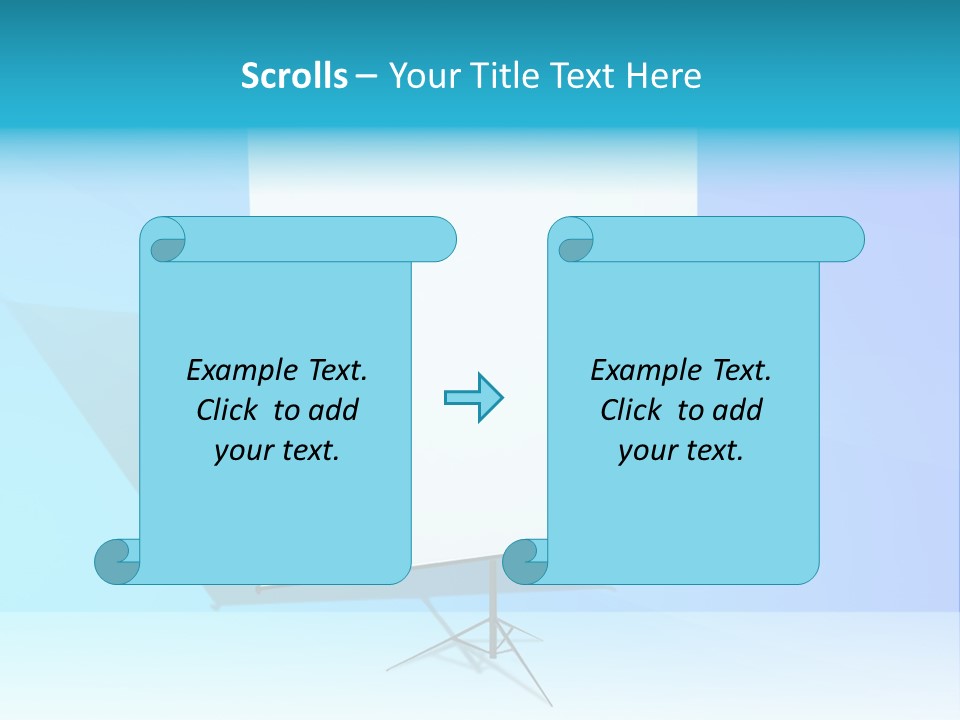 Scrolls – Your Title Text Here

Example Text. Click to add your text.

Example Text. Click to add your text.